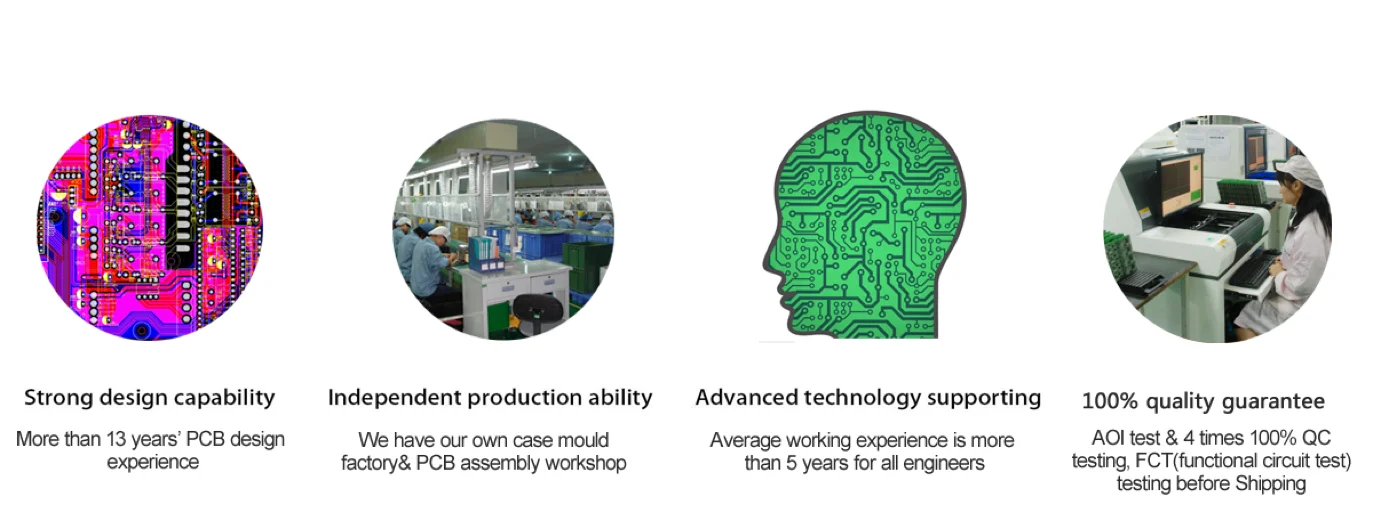 Strong design capability

More than 13 years' PCB design experience

Independent production ability

We have our own case mould factory& PCB assembly workshop

Advanced technology supporting

Average working experience is more than 5 years for all engineers

100% quality guarantee

AOI test & 4 times 100% QC testing, FCT(functional circuit test) testing before Shipping